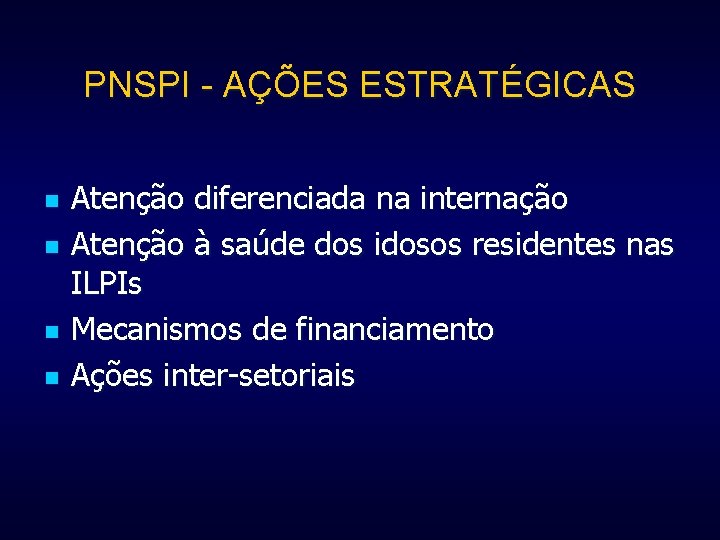 PNSPI - AÇÕES ESTRATÉGICAS

- Atenção diferenciada na internação
- Atenção à saúde dos idosos residentes nas ILPIs
- Mecanismos de financiamento
- Ações inter-setoriais